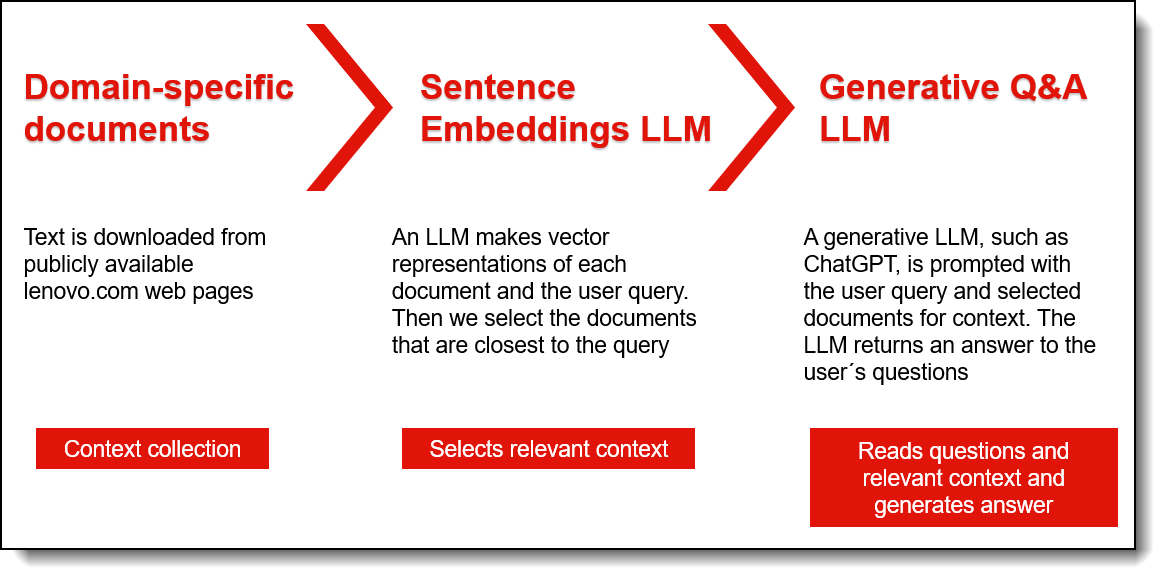 Domain-specific documents

Text is downloaded from publicly available lenovo.com web pages

Context collection

Sentence Embeddings LLM

An LLM makes vector representations of each document and the user query. Then we select the documents that are closest to the query

Selects relevant context

Generative Q&A LLM

A generative LLM, such as ChatGPT, is prompted with the user query and selected documents for context. The LLM returns an answer to the user´s questions

Reads questions and relevant context and generates answer